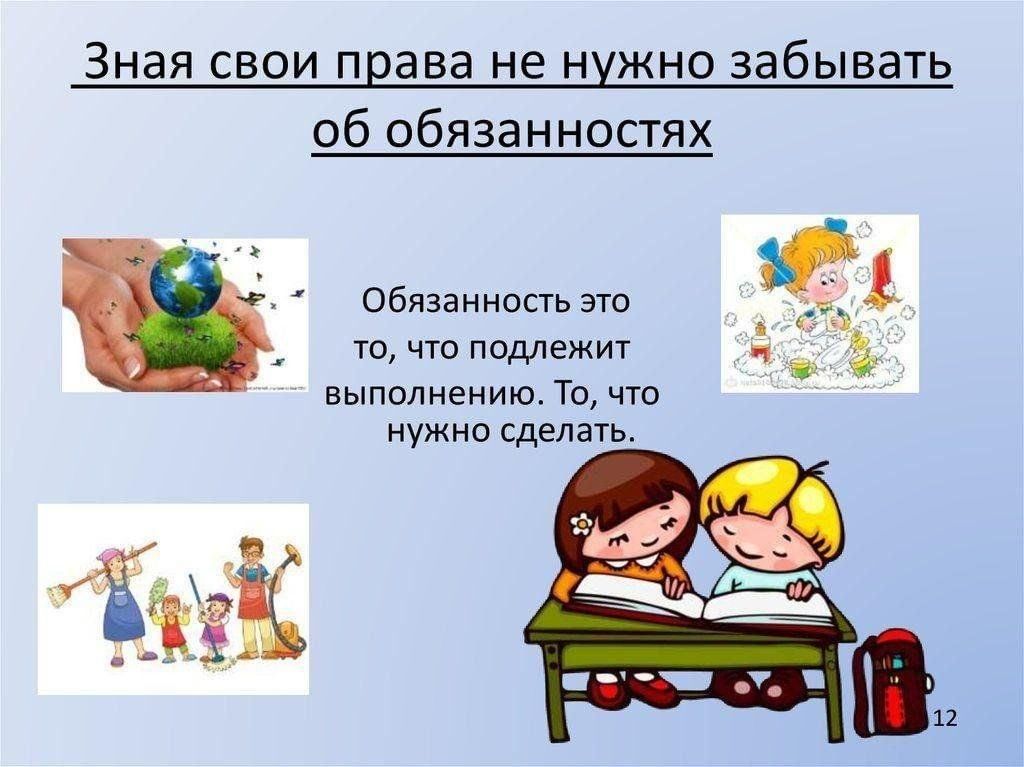 Зная свои права не нужно забывать об обязанностях

Обязанность это то, что подлежит выполнению. То, что нужно сделать.

12